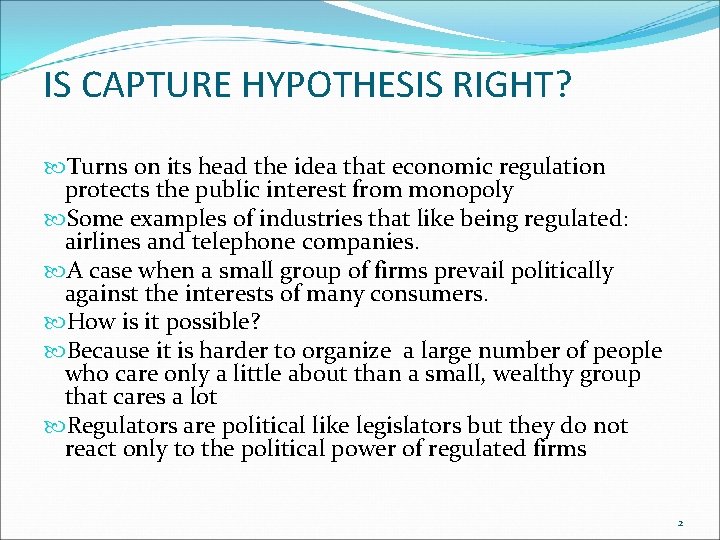 IS CAPTURE HYPOTHESIS RIGHT?

Turns on its head the idea that economic regulation protects the public interest from monopoly

Some examples of industries that like being regulated: airlines and telephone companies.

A case when a small group of firms prevail politically against the interests of many consumers.

How is it possible?

Because it is harder to organize a large number of people who care only a little about than a small, wealthy group that cares a lot

Regulators are political like legislators but they do not react only to the political power of regulated firms

2